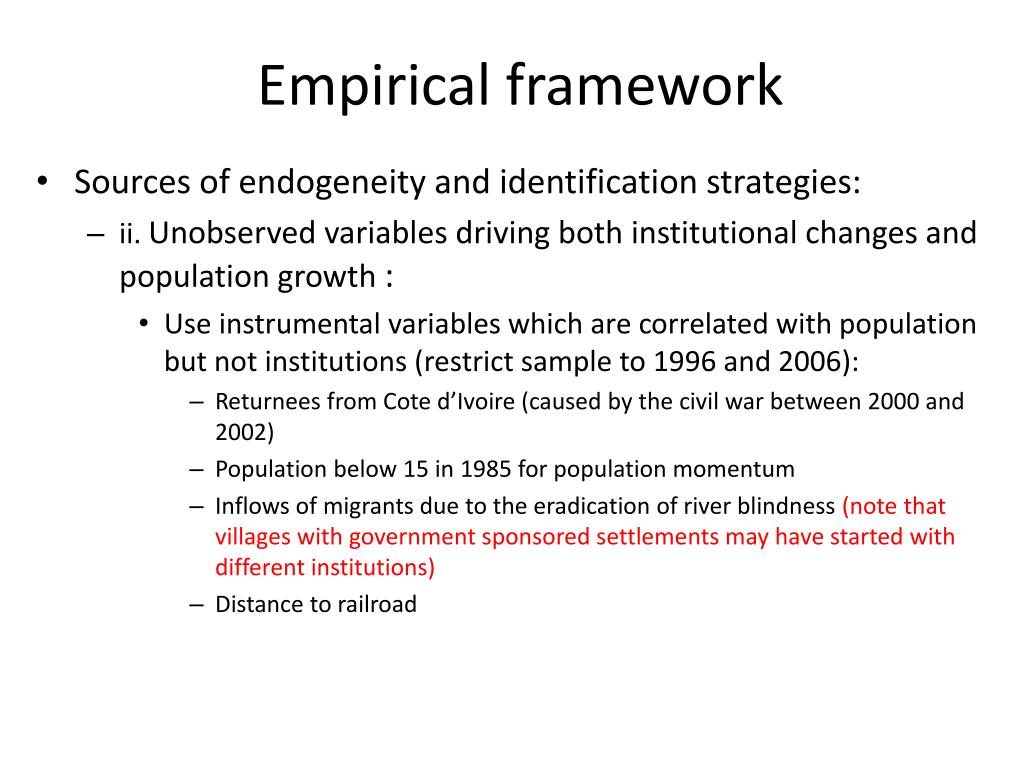 Empirical framework

• Sources of endogeneity and identification strategies:

– ii. Unobserved variables driving both institutional changes and population growth :

• Use instrumental variables which are correlated with population but not institutions (restrict sample to 1996 and 2006):

– Returnees from Cote d'Ivoire (caused by the civil war between 2000 and 2002)

– Population below 15 in 1985 for population momentum

– Inflows of migrants due to the eradication of river blindness (note that villages with government sponsored settlements may have started with different institutions)

– Distance to railroad